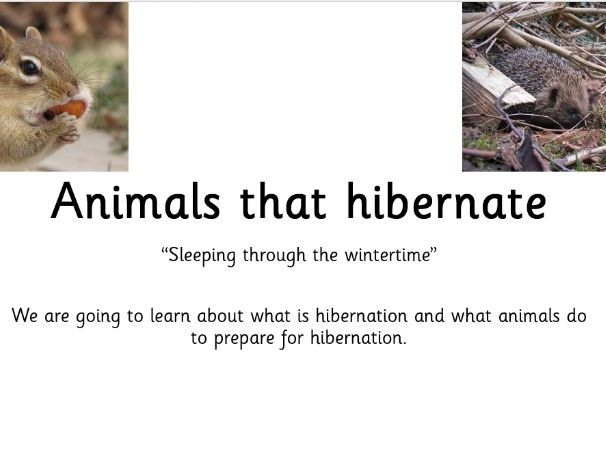 Animals that hibernate

“Sleeping through the wintertime”

We are going to learn about what is hibernation and what animals do to prepare for hibernation.